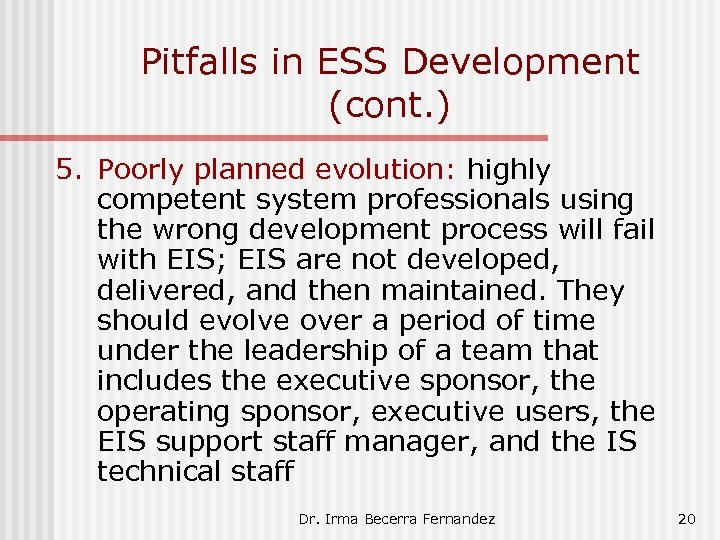 Pitfalls in ESS Development (cont.)

5. Poorly planned evolution: highly competent system professionals using the wrong development process will fail with EIS; EIS are not developed, delivered, and then maintained. They should evolve over a period of time under the leadership of a team that includes the executive sponsor, the operating sponsor, executive users, the EIS support staff manager, and the IS technical staff

Dr. Irma Becerra Fernandez

20